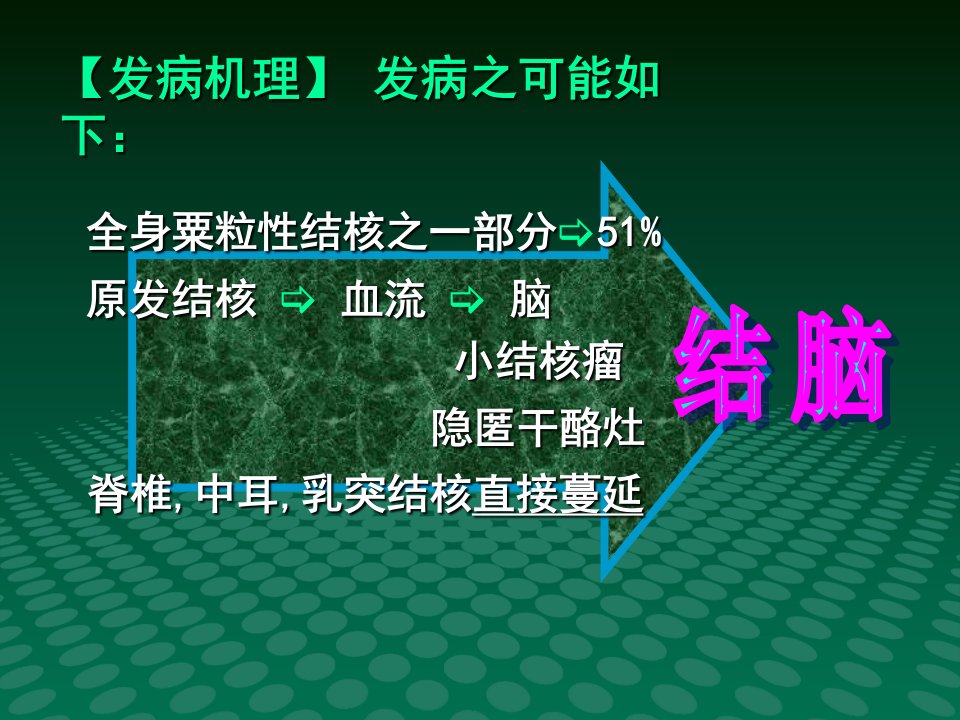 【发病机理】 发病之可能如下：

全身粟粒性结核之一部分⇨51%

原发结核 ⇨ 血流 ⇨ 脑

小结核瘤

隐匿干酪灶

脊椎, 中耳, 乳突结核直接蔓延

结脑